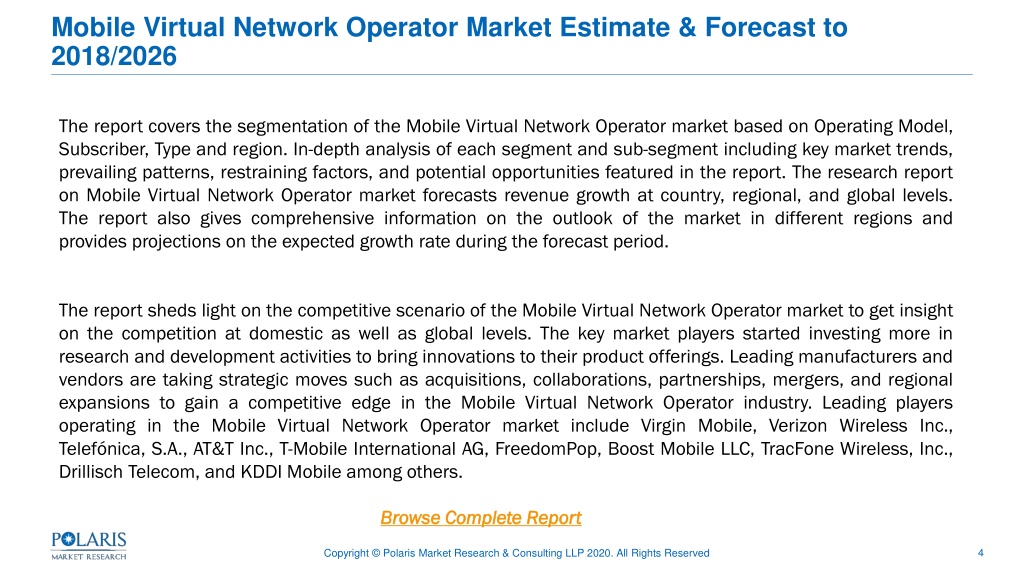 Mobile Virtual Network Operator Market Estimate & Forecast to 2018/2026

The report covers the segmentation of the Mobile Virtual Network Operator market based on Operating Model, Subscriber, Type and region. In-depth analysis of each segment and sub-segment including key market trends, prevailing patterns, restraining factors, and potential opportunities featured in the report. The research report on Mobile Virtual Network Operator market forecasts revenue growth at country, regional, and global levels. The report also gives comprehensive information on the outlook of the market in different regions and provides projections on the expected growth rate during the forecast period.

The report sheds light on the competitive scenario of the Mobile Virtual Network Operator market to get insight on the competition at domestic as well as global levels. The key market players started investing more in research and development activities to bring innovations to their product offerings. Leading manufacturers and vendors are taking strategic moves such as acquisitions, collaborations, partnerships, mergers, and regional expansions to gain a competitive edge in the Mobile Virtual Network Operator industry. Leading players operating in the Mobile Virtual Network Operator market include Virgin Mobile, Verizon Wireless Inc., Telefónica, S.A., AT&T Inc., T-Mobile International AG, FreedomPop, Boost Mobile LLC, TracFone Wireless, Inc., Drillisch Telecom, and KDDI Mobile among others.

Browse Complete Report

POLARIS MARKET RESEARCH

Copyright © Polaris Market Research & Consulting LLP 2020. All Rights Reserved

4